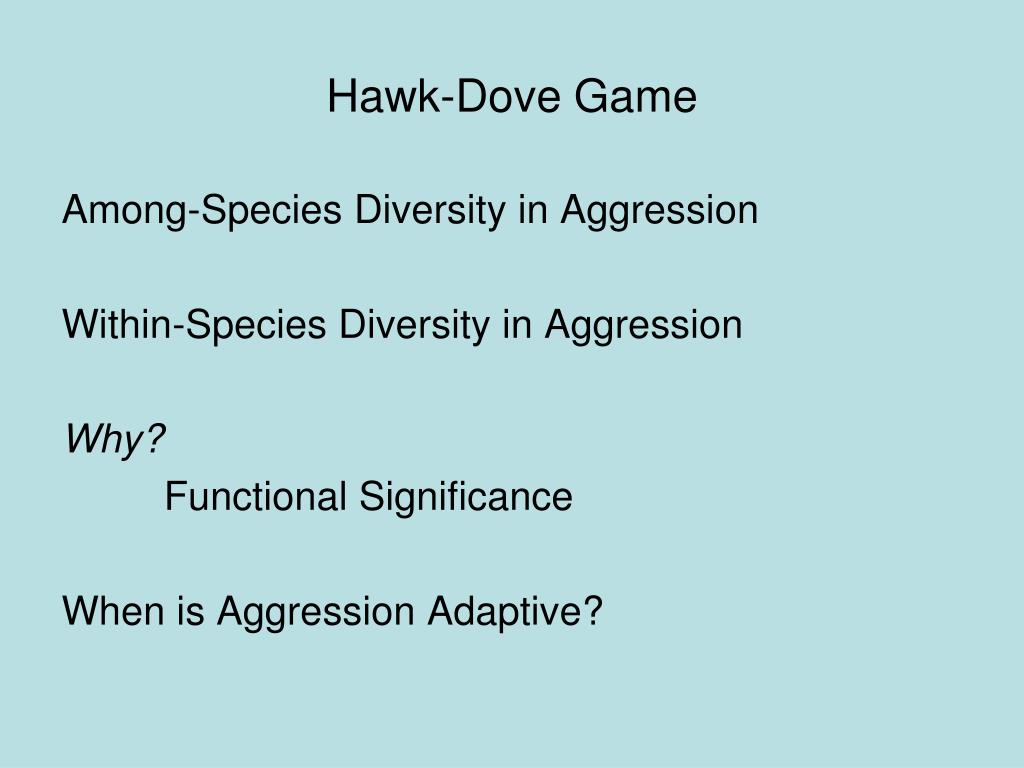 Hawk-Dove Game

Among-Species Diversity in Aggression

Within-Species Diversity in Aggression

Why?

Functional Significance

When is Aggression Adaptive?